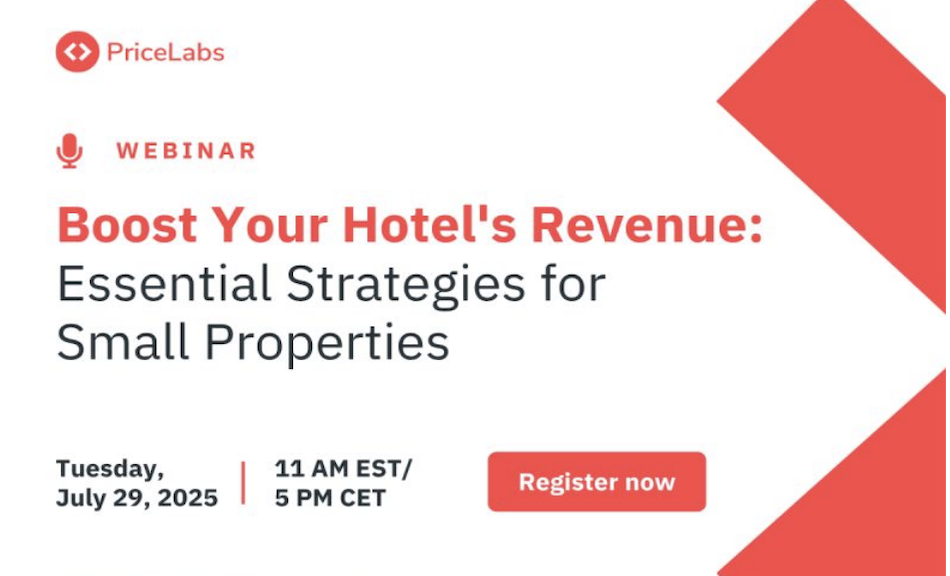 PriceLabs

WEBINAR

Boost Your Hotel's Revenue: Essential Strategies for Small Properties

Tuesday, July 29, 2025

11 AM EST/ 5 PM CET

Register now